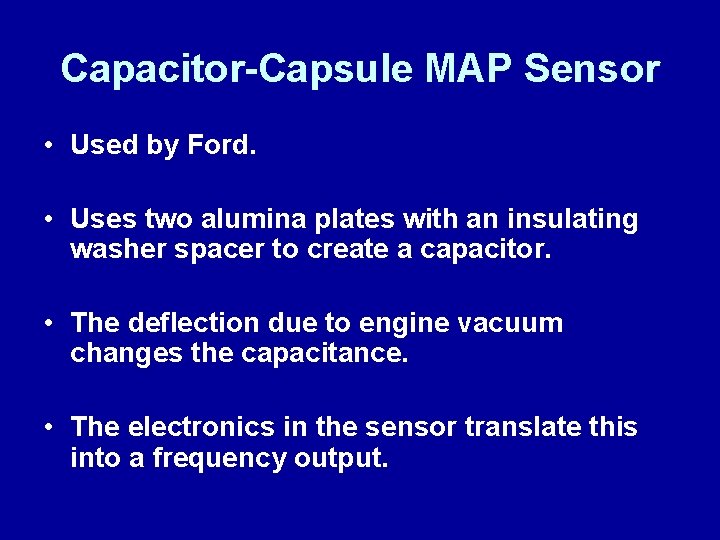 Capacitor-Capsule MAP Sensor

• Used by Ford.

• Uses two alumina plates with an insulating washer spacer to create a capacitor.

• The deflection due to engine vacuum changes the capacitance.

• The electronics in the sensor translate this into a frequency output.